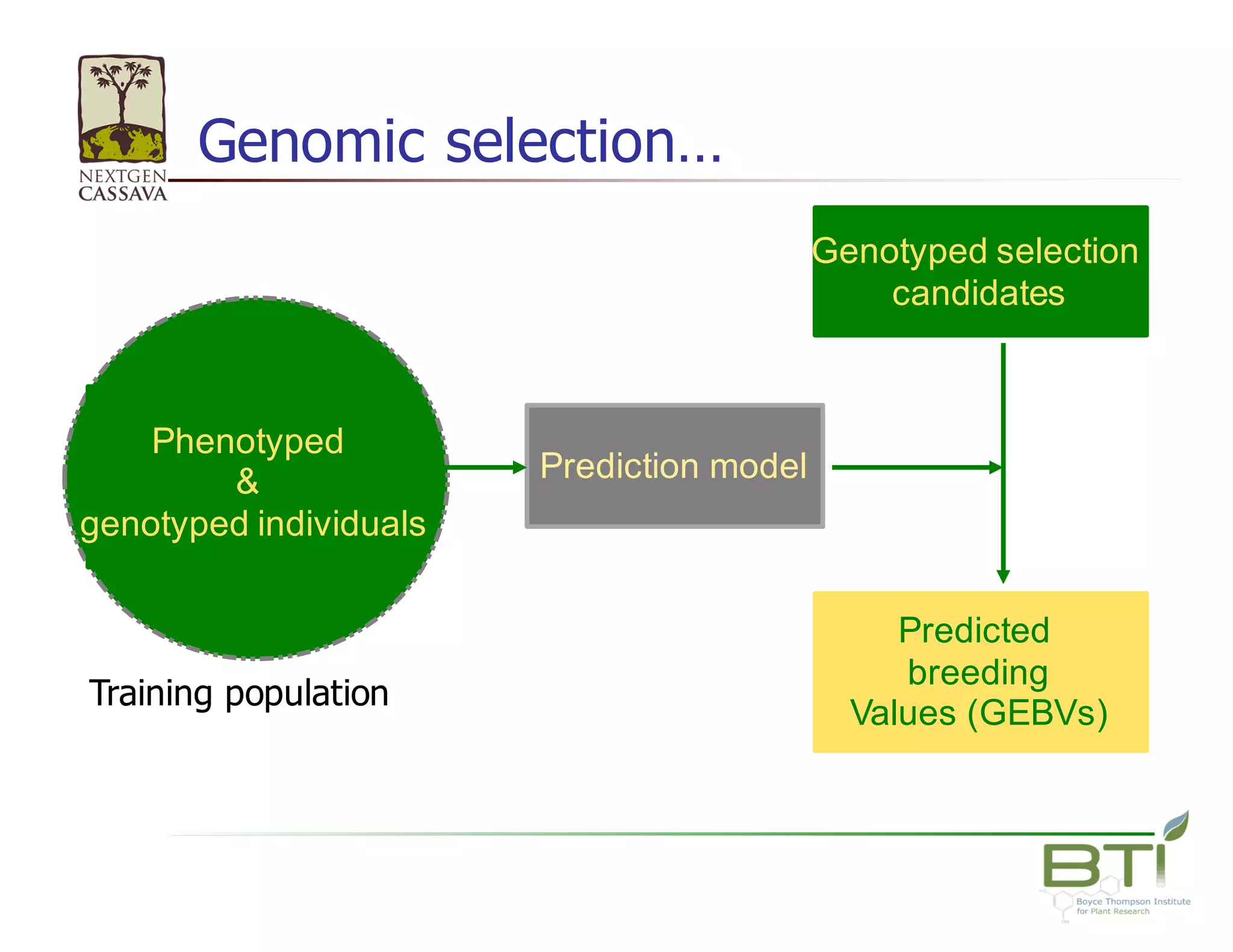 NEXTGEN CASSAVA

Genomic selection…

Genotyped selection candidates

Phenotyped & genotyped individuals

Prediction model

Training population

Predicted breeding Values (GEBVs)

BTI
Boyce Thompson Institute for Plant Research